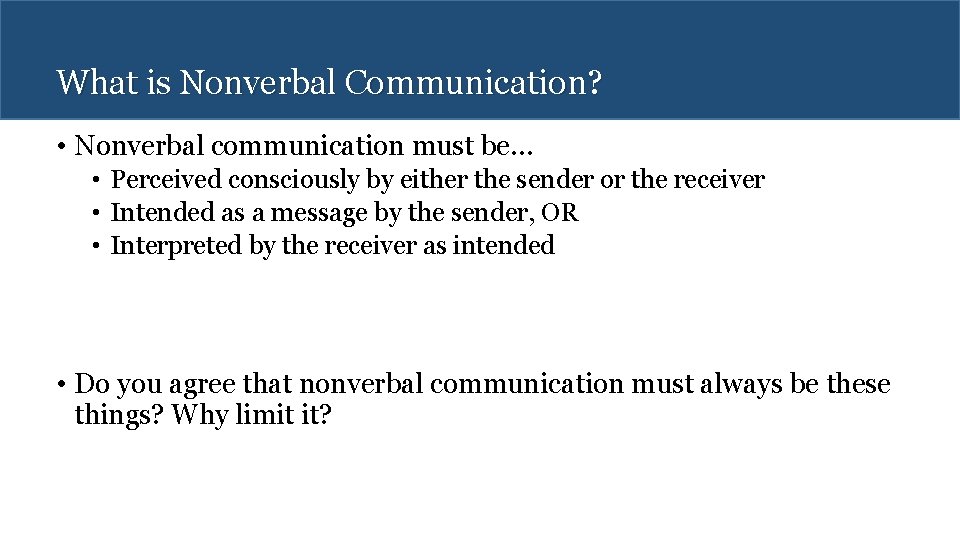 What is Nonverbal Communication?

• Nonverbal communication must be…
  • Perceived consciously by either the sender or the receiver
  • Intended as a message by the sender, OR
  • Interpreted by the receiver as intended

• Do you agree that nonverbal communication must always be these things? Why limit it?